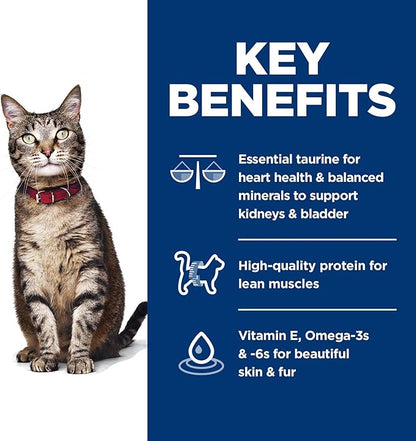 KEY BENEFITS

Essential taurine for heart health & balanced minerals to support kidneys & bladder

High-quality protein for lean muscles

Vitamin E, Omega-3s & -6s for beautiful skin & fur